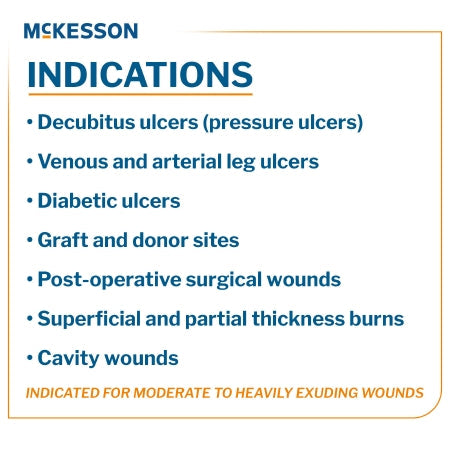 McKESSON

INDICATIONS

• Decubitus ulcers (pressure ulcers)
• Venous and arterial leg ulcers
• Diabetic ulcers
• Graft and donor sites
• Post-operative surgical wounds
• Superficial and partial thickness burns
• Cavity wounds

INDICATED FOR MODERATE TO HEAVILY EXUDING WOUNDS